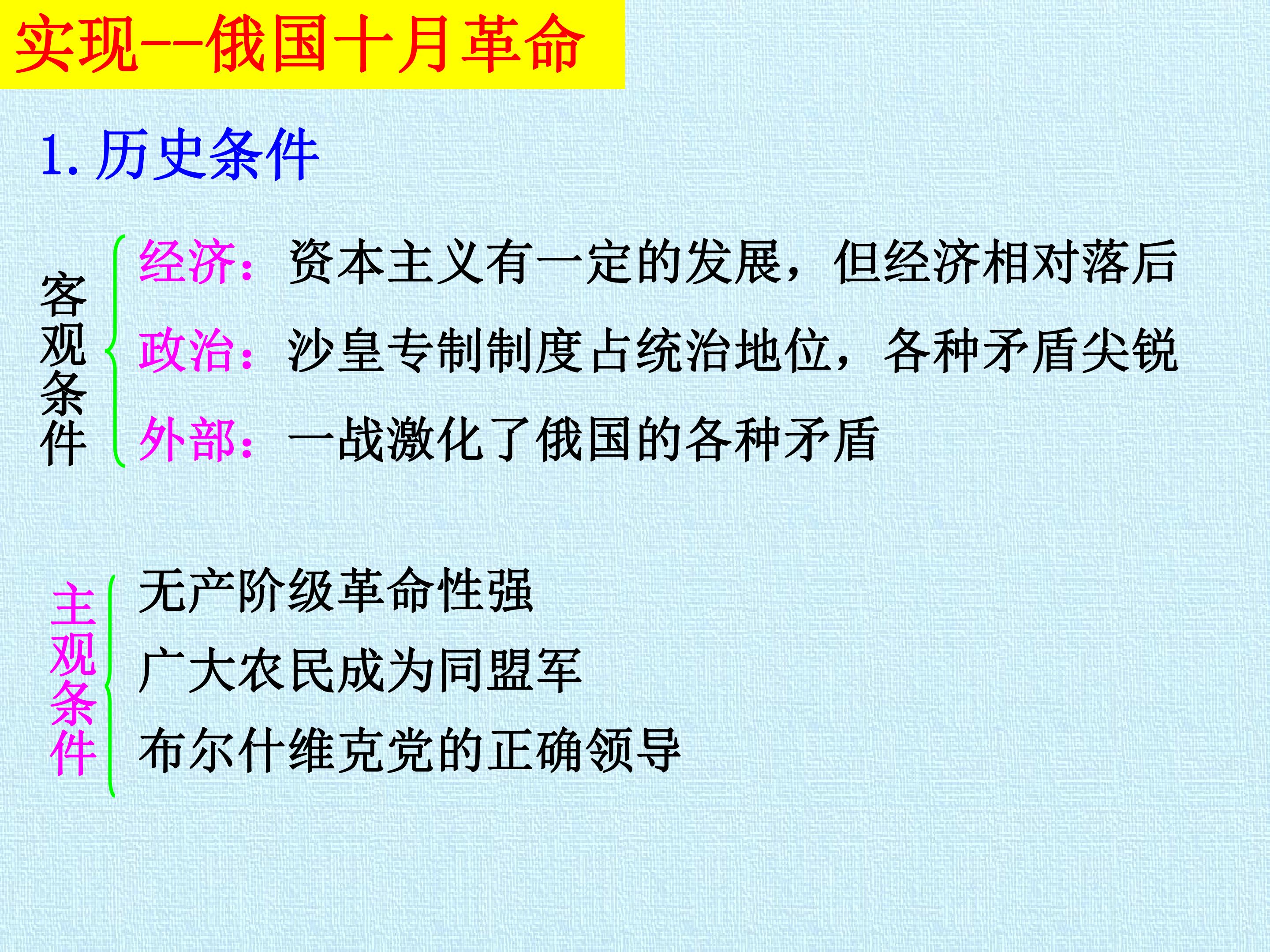 实现--俄国十月革命

1.历史条件

客观条件

经济：资本主义有一定的发展，但经济相对落后

政治：沙皇专制制度占统治地位，各种矛盾尖锐

外部：一战激化了俄国的各种矛盾

主观条件

无产阶级革命性强

广大农民成为同盟军

布尔什维克党的正确领导